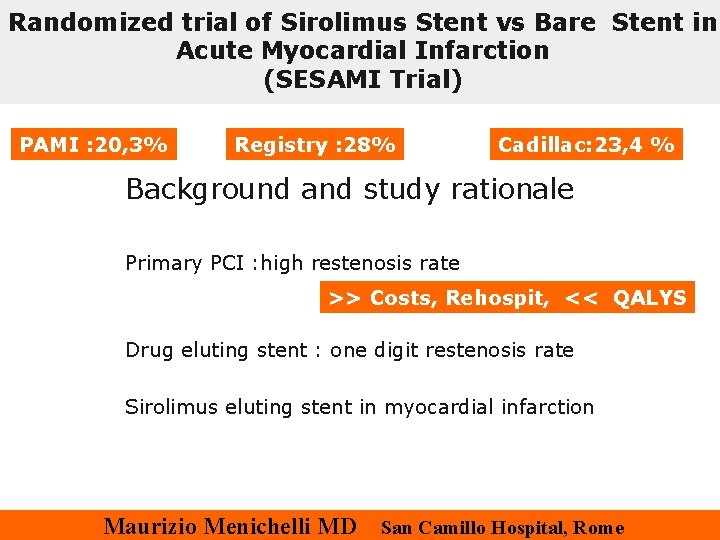 Randomized trial of Sirolimus Stent vs Bare Stent in Acute Myocardial Infarction
(SESAMI Trial)

PAMI :20,3%

Registry :28%

Cadillac:23,4 %

Background and study rationale

Primary PCI :high restenosis rate

>> Costs, Rehospit, << QALYS

Drug eluting stent : one digit restenosis rate

Sirolimus eluting stent in myocardial infarction

Maurizio Menichelli MD San Camillo Hospital, Rome